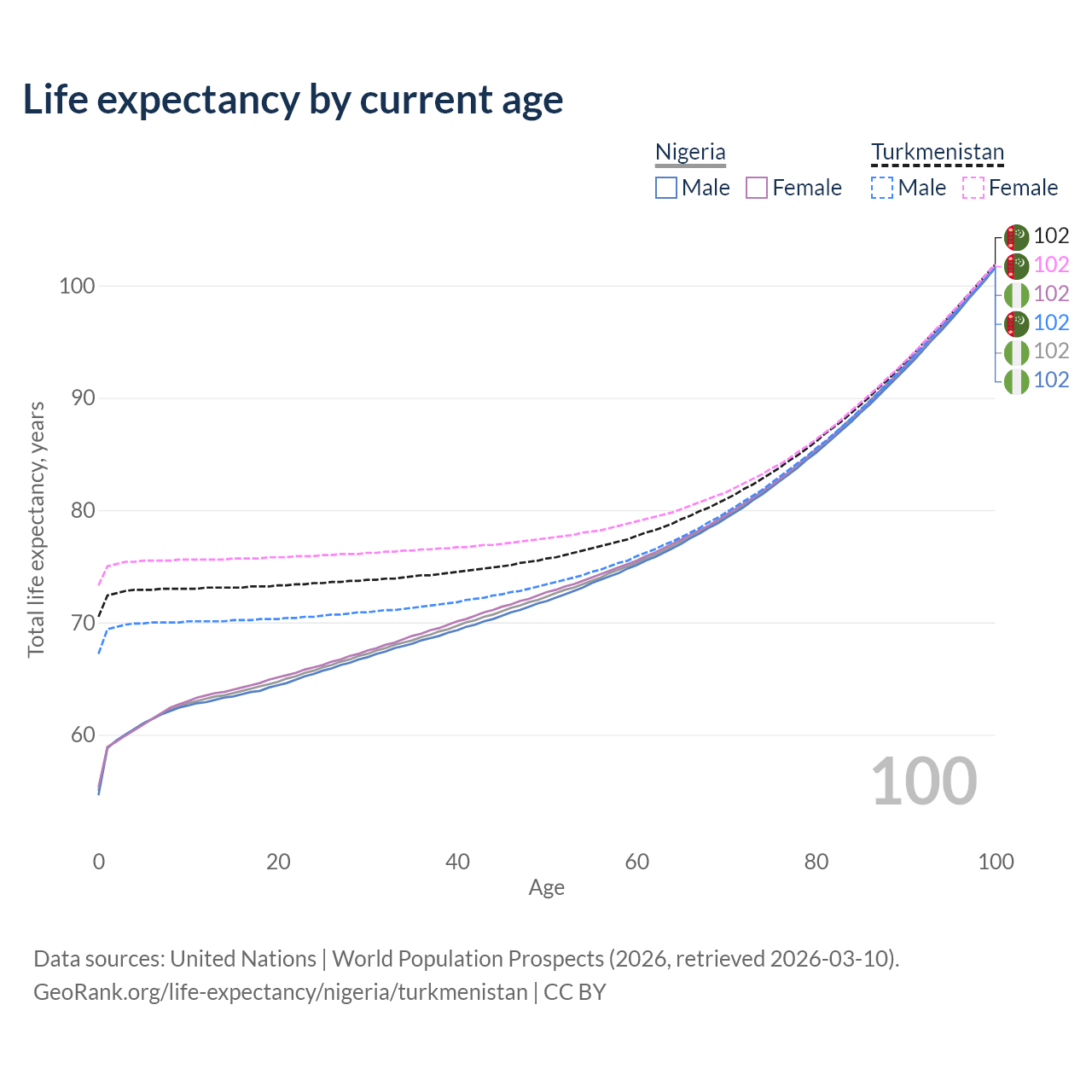 Life expectancy by current age

Nigeria
Male Female

Turkmenistan
Male Female

102
102
102
102
102
102

100
90
80
70
60

Total life expectancy, years

100

0 20 40 60 80 100
Age

Data sources: United Nations | World Population Prospects (2026, retrieved 2026-03-10).
GeoRank.org/life-expectancy/nigeria/turkmenistan | CC BY